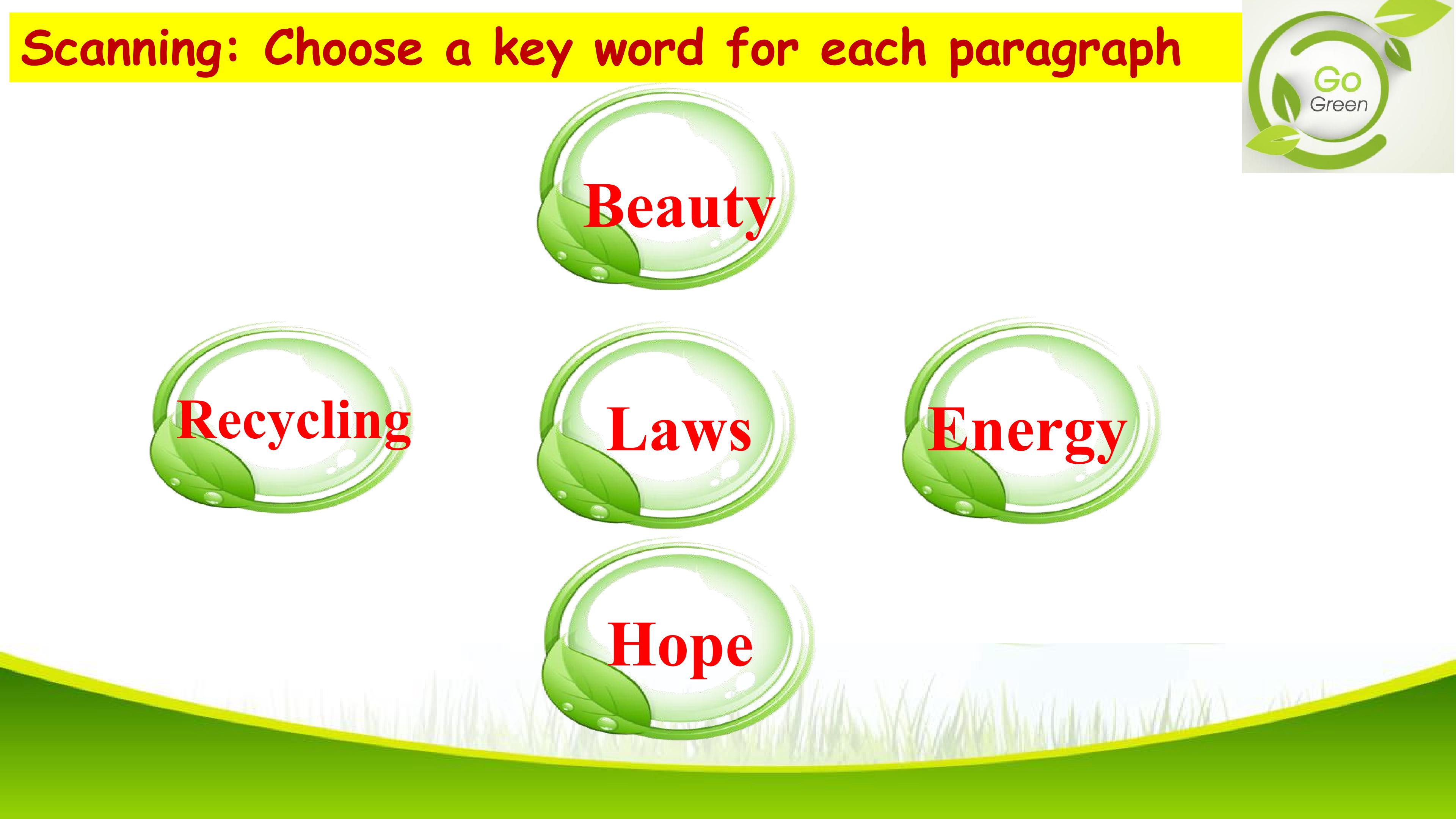 Scanning: Choose a key word for each paragraph

Go
Green

Beauty

Recycling

Laws

Energy

Hope